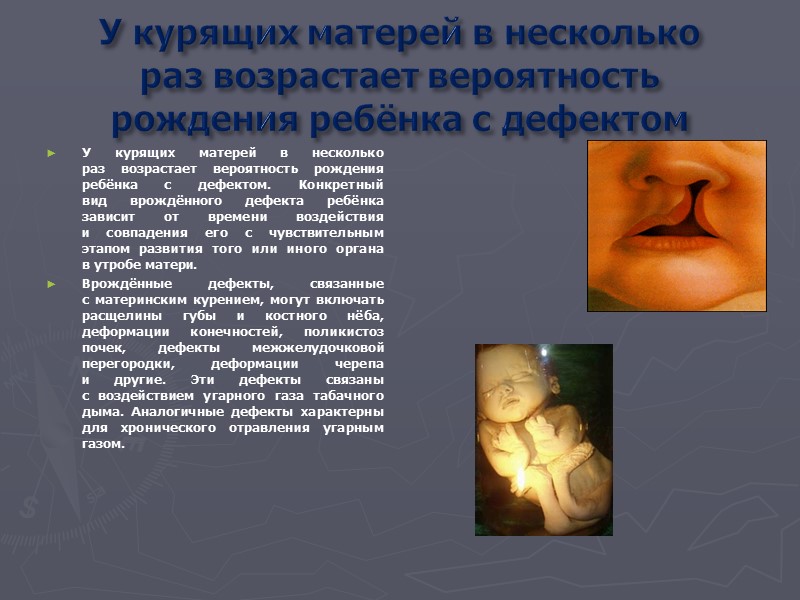 У курящих матерей в несколько раз возрастает вероятность рождения ребёнка с дефектом

► У курящих матерей в несколько раз возрастает вероятность рождения ребёнка с дефектом. Конкретный вид врождённого дефекта ребёнка зависит от времени воздействия и совпадения его с чувствительным этапом развития того или иного органа в утробе матери.

► Врождённые дефекты, связанные с материнским курением, могут включать расщелины губы и костного нёба, деформации конечностей, поликистоз почек, дефекты межжелудочковой перегородки, деформации черепа и другие. Эти дефекты связаны с воздействием угарного газа табачного дыма. Аналогичные дефекты характерны для хронического отравления угарным газом.